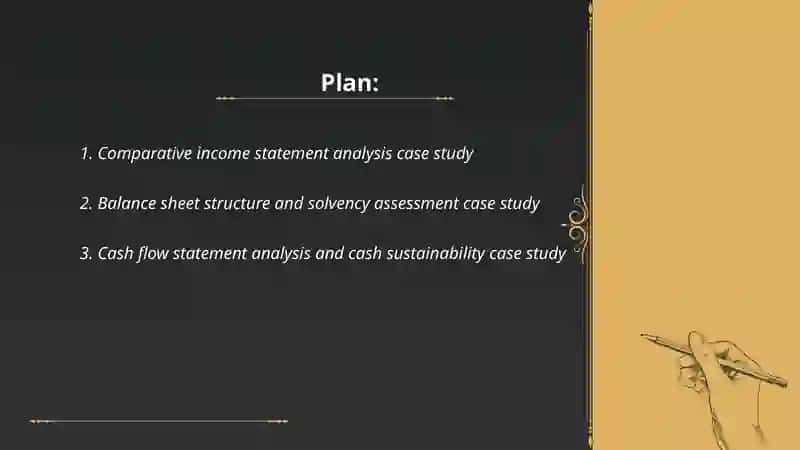 Plan:

1. Comparative income statement analysis case study

2. Balance sheet structure and solvency assessment case study

3. Cash flow statement analysis and cash sustainability case study